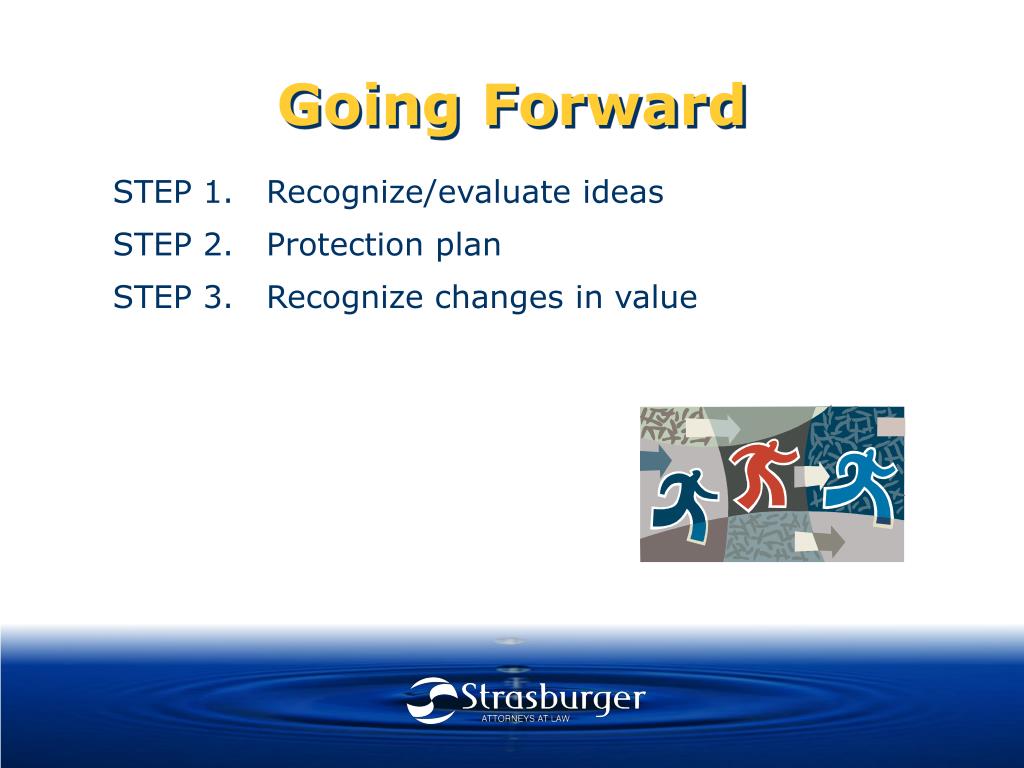 Going Forward

STEP 1. Recognize/evaluate ideas

STEP 2. Protection plan

STEP 3. Recognize changes in value

Strasburger
ATTORNEYS AT LAW